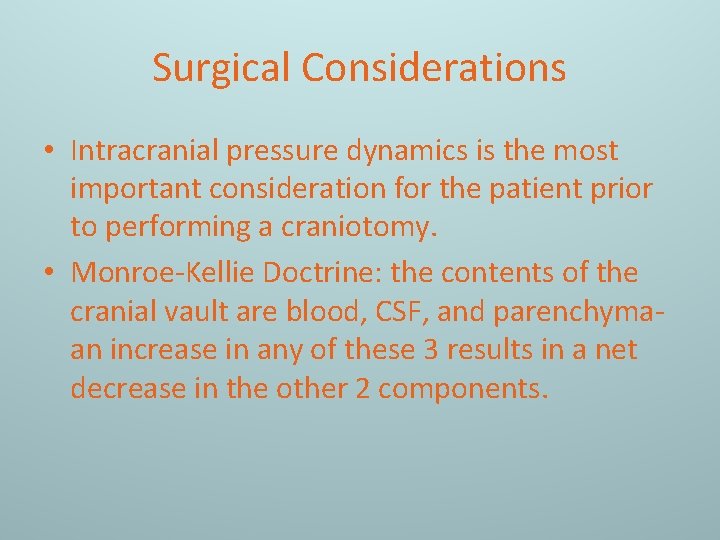 Surgical Considerations

• Intracranial pressure dynamics is the most important consideration for the patient prior to performing a craniotomy.

• Monroe-Kellie Doctrine: the contents of the cranial vault are blood, CSF, and parenchyma- an increase in any of these 3 results in a net decrease in the other 2 components.